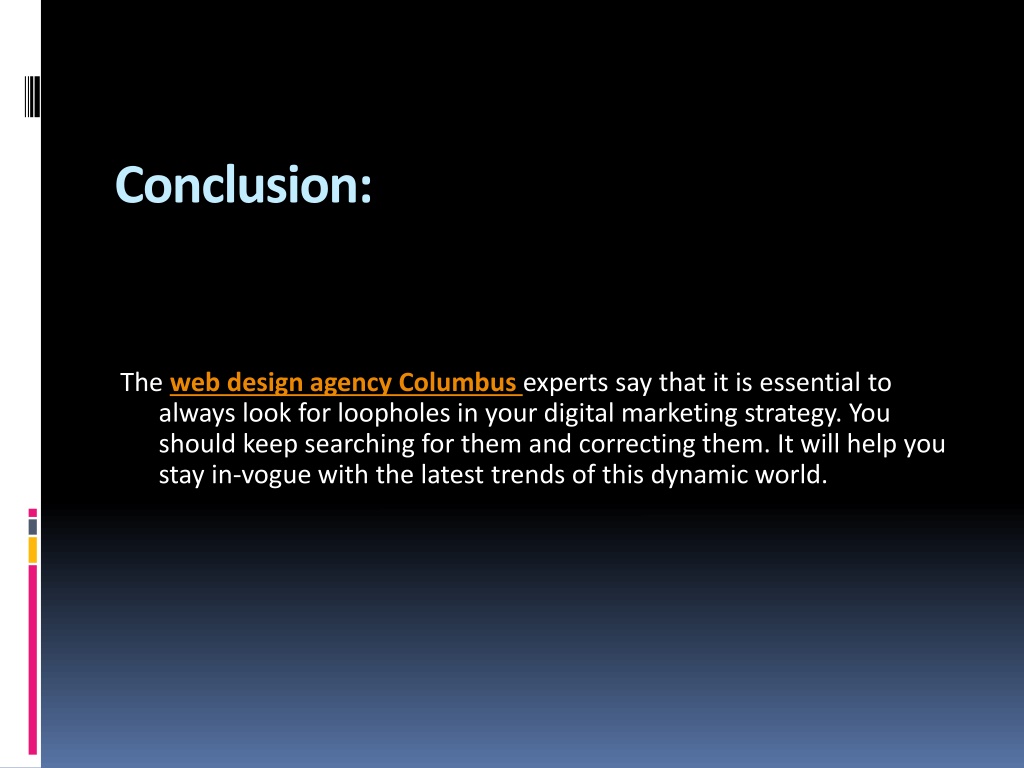 Conclusion:

The web design agency Columbus experts say that it is essential to always look for loopholes in your digital marketing strategy. You should keep searching for them and correcting them. It will help you stay in-vogue with the latest trends of this dynamic world.